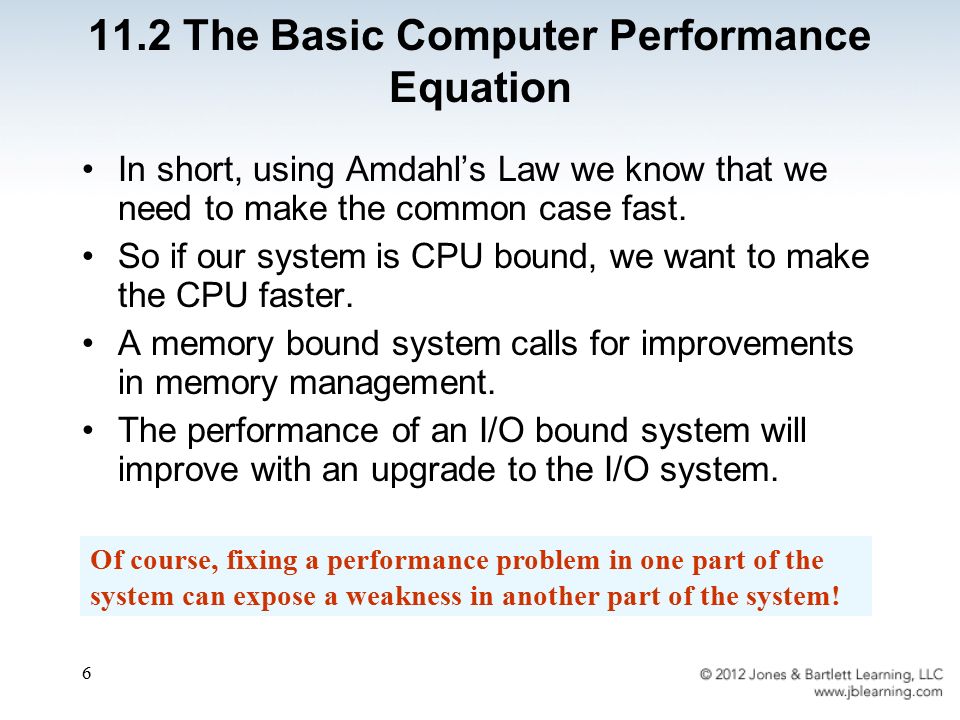 11.2 The Basic Computer Performance Equation

• In short, using Amdahl's Law we know that we need to make the common case fast.
• So if our system is CPU bound, we want to make the CPU faster.
• A memory bound system calls for improvements in memory management.
• The performance of an I/O bound system will improve with an upgrade to the I/O system.

Of course, fixing a performance problem in one part of the system can expose a weakness in another part of the system!

6

© 2012 Jones & Bartlett Learning, LLC
www.jblearning.com